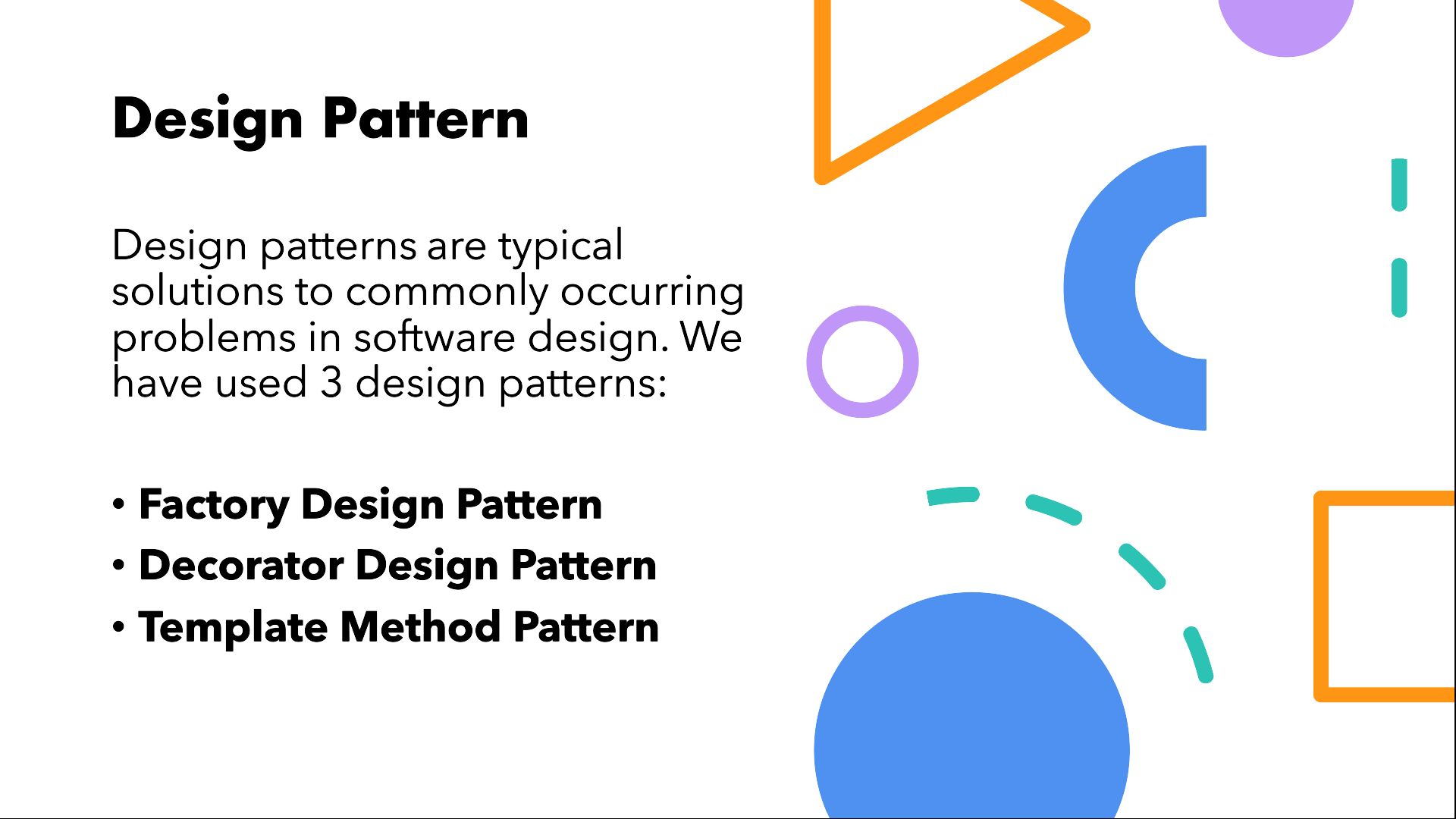 Design Pattern

Design patterns are typical solutions to commonly occurring problems in software design. We have used 3 design patterns:

• Factory Design Pattern
• Decorator Design Pattern
• Template Method Pattern